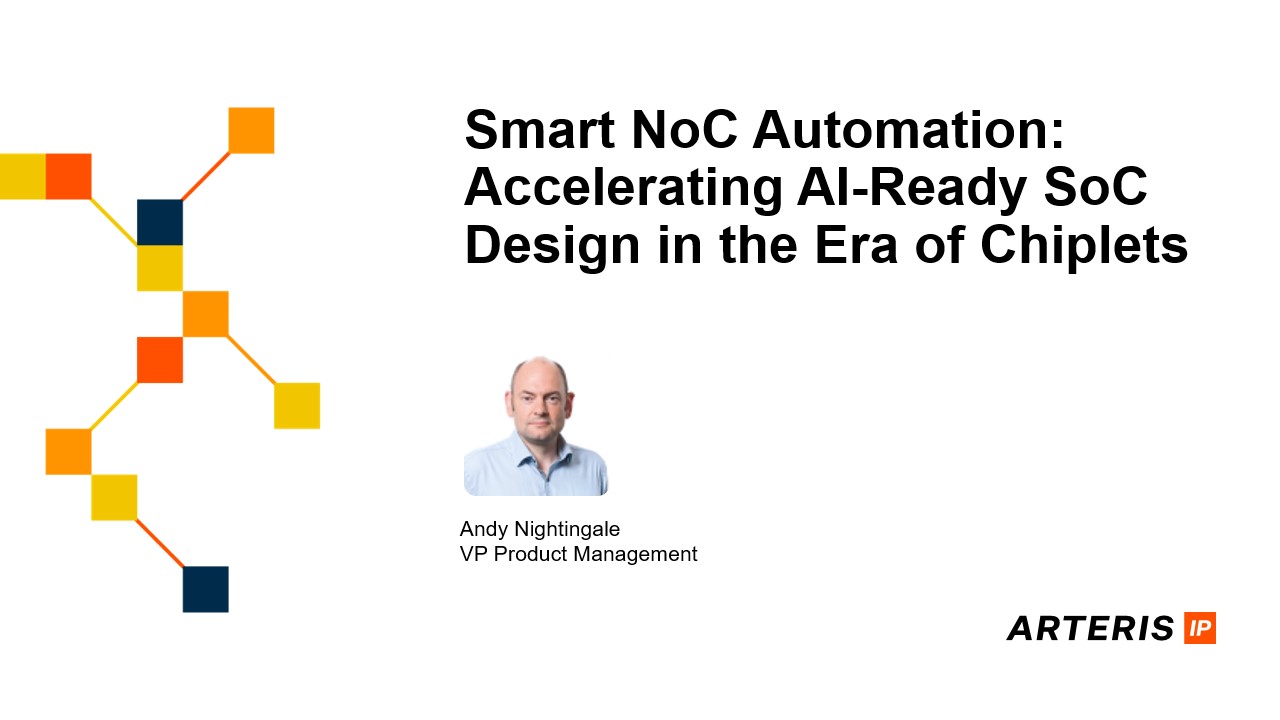 Smart NoC Automation: Accelerating AI-Ready SoC Design in the Era of Chiplets

Andy Nightingale
VP Product Management

ARTERIS IP